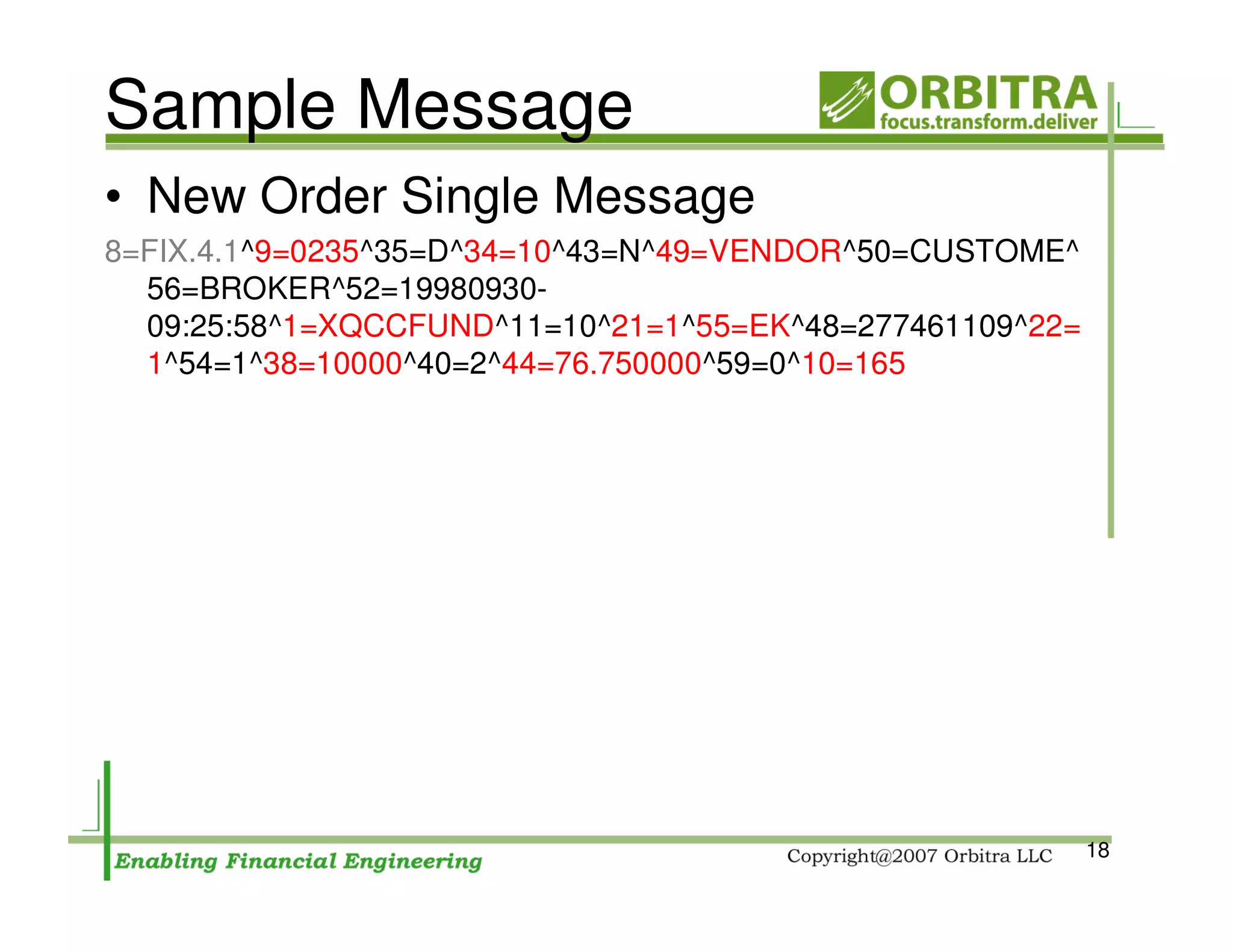 Sample Message

ORBITRA
focus.transform.deliver

• New Order Single Message

8=FIX.4.1^9=0235^35=D^34=10^43=N^49=VENDOR^50=CUSTOME^56=BROKER^52=19980930-09:25:58^1=XQCCFUND^11=10^21=1^55=EK^48=277461109^22=1^54=1^38=10000^40=2^44=76.750000^59=0^10=165

Enabling Financial Engineering

Copyright@2007 Orbitra LLC

18